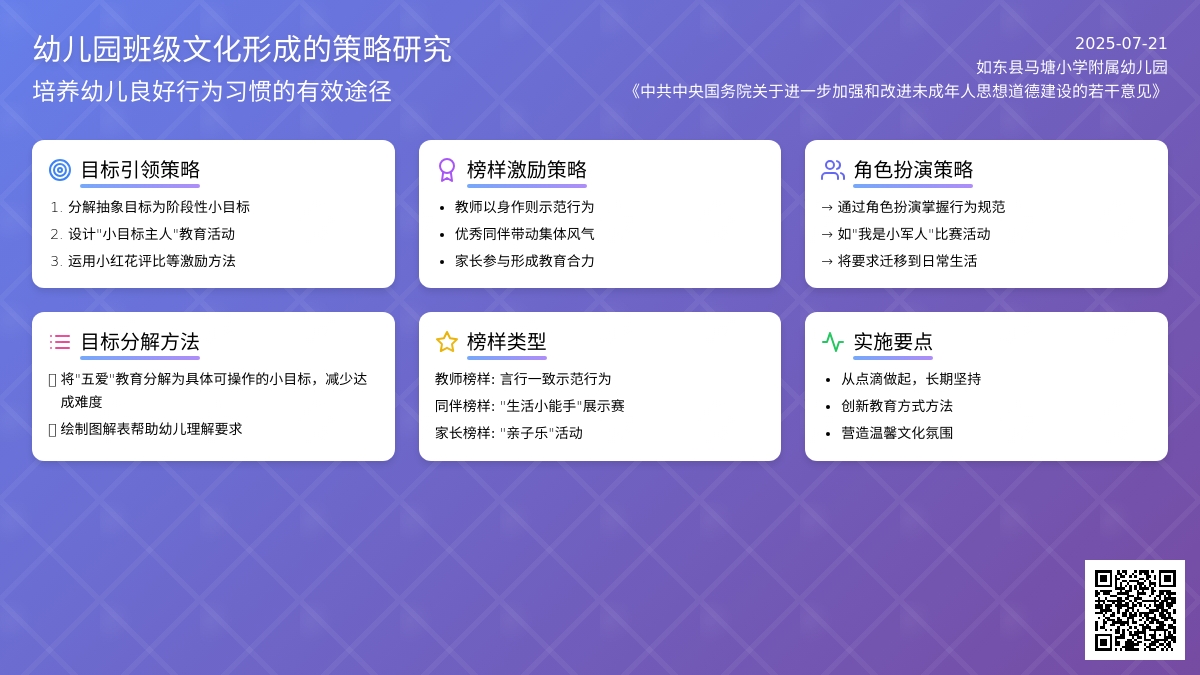 幼儿园班级文化形成的策略研究
培养幼儿良好行为习惯的有效途径

2025-07-21
如东县马塘小学附属幼儿园
《中共中央国务院关于进一步加强和改进未成年人思想道德建设的若干意见》

目标引领策略
1. 分解抽象目标为阶段性小目标
2. 设计"小目标主人"教育活动
3. 运用小红花评比等激励方法

榜样激励策略
• 教师以身作则示范行为
• 优秀同伴带动集体风气
• 家长参与形成教育合力

角色扮演策略
→ 通过角色扮演掌握行为规范
→ 如"我是小军人"比赛活动
→ 将要求迁移到日常生活

目标分解方法
 将"五爱"教育分解为具体可操作的小目标，减少达成难度
 绘制图解表帮助幼儿理解要求

榜样类型
教师榜样: 言行一致示范行为
同伴榜样: "生活小能手"展示赛
家长榜样: "亲子乐"活动

实施要点
• 从点滴做起，长期坚持
• 创新教育方式方法
• 营造温馨文化氛围